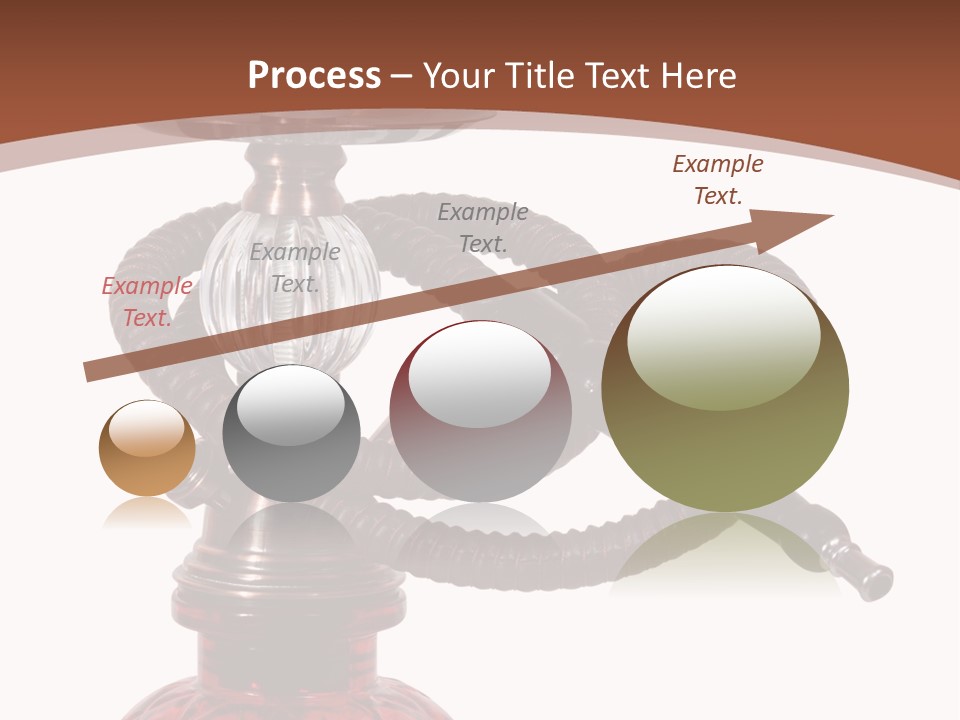 Process – Your Title Text Here

Example Text.

Example Text.

Example Text.

Example Text.